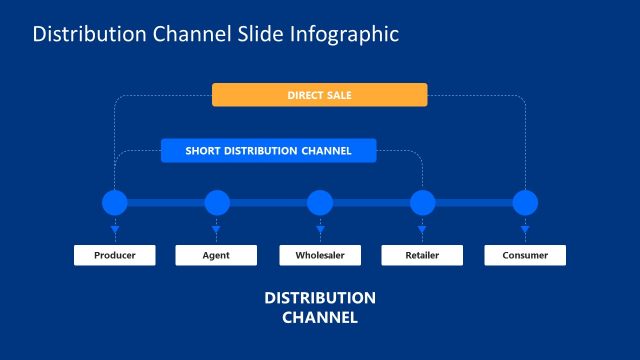 Distribution Channel Slide Infographic

DIRECT SALE

SHORT DISTRIBUTION CHANNEL

Producer

Agent

Wholesaler

Retailer

Consumer

DISTRIBUTION CHANNEL